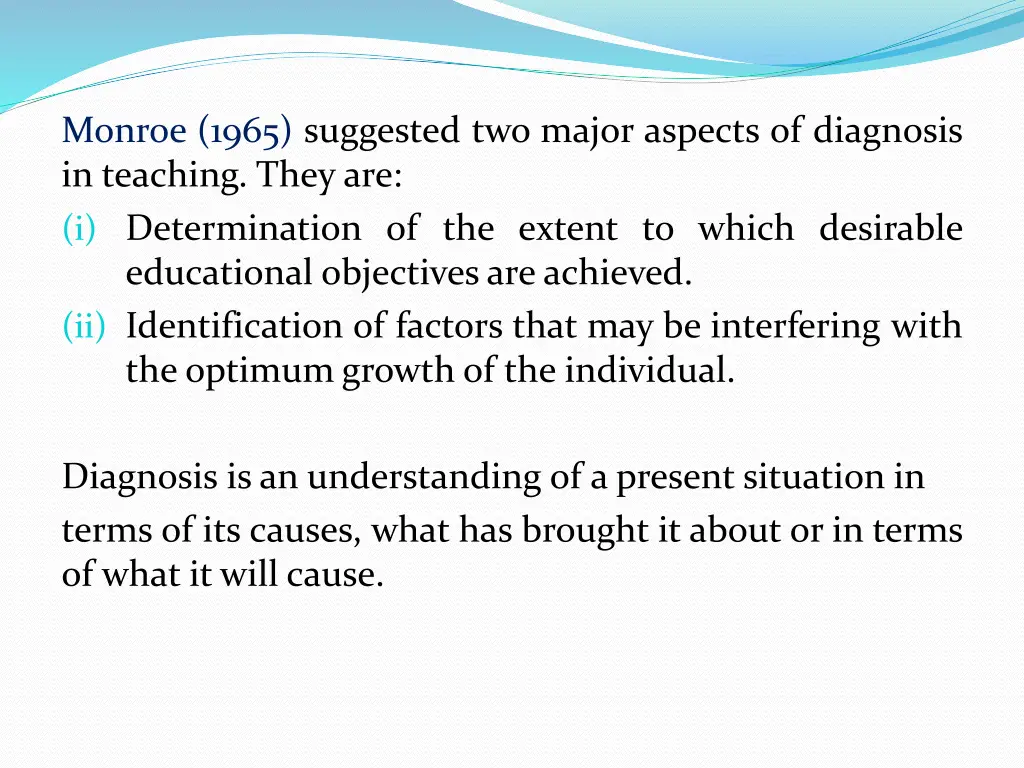 Monroe (1965) suggested two major aspects of diagnosis in teaching. They are:

(i) Determination of the extent to which desirable educational objectives are achieved.

(ii) Identification of factors that may be interfering with the optimum growth of the individual.

Diagnosis is an understanding of a present situation in terms of its causes, what has brought it about or in terms of what it will cause.